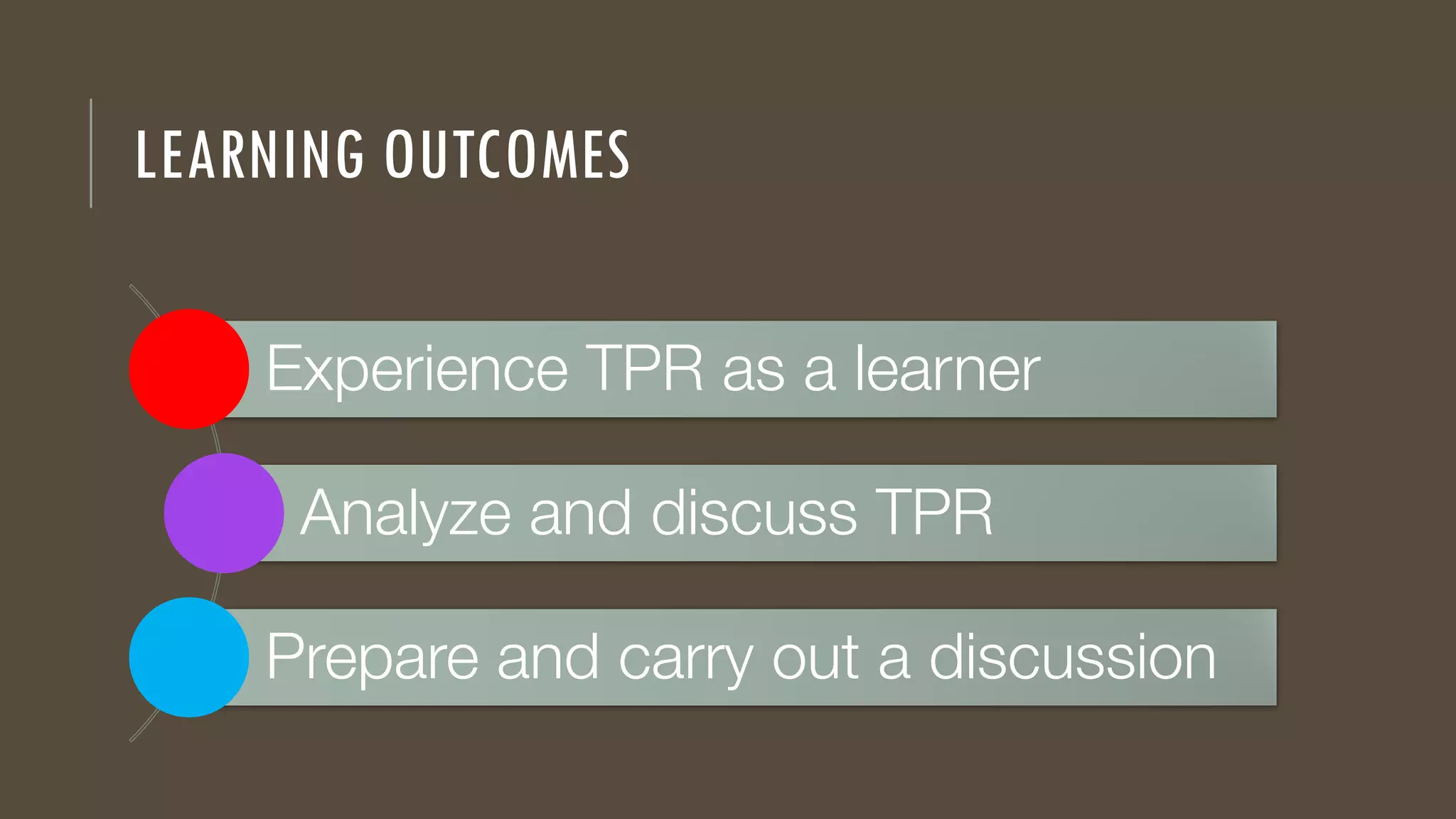 LEARNING OUTCOMES

Experience TPR as a learner

Analyze and discuss TPR

Prepare and carry out a discussion